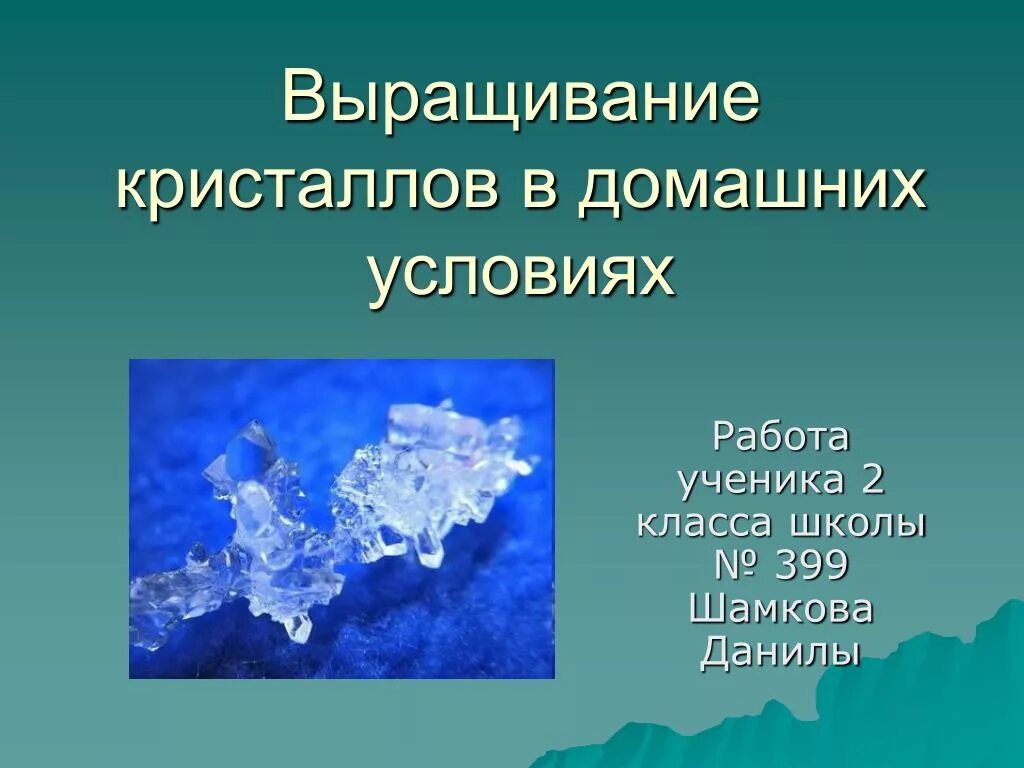 Выращивание кристаллов в домашних условиях

Работа ученика 2 класса школы № 399 Шамкова Данилы